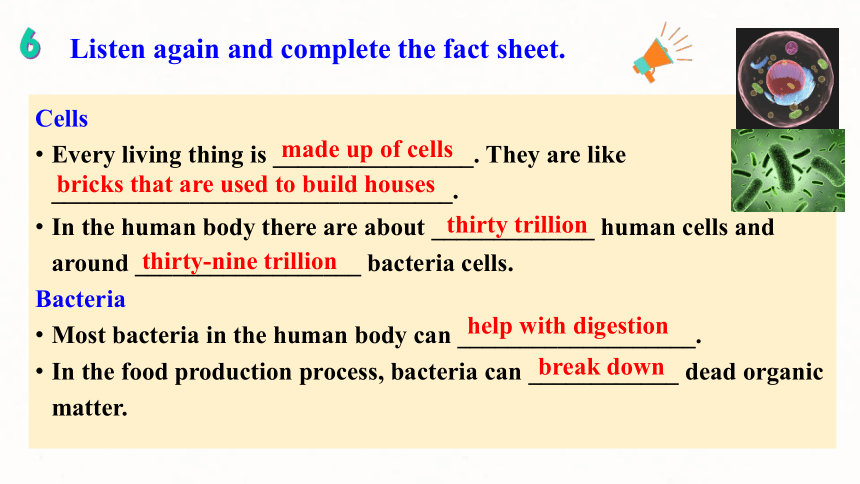 6 Listen again and complete the fact sheet.

Cells

• Every living thing is made up of cells. They are like bricks that are used to build houses.

• In the human body there are about thirty trillion human cells and around thirty-nine trillion bacteria cells.

Bacteria

• Most bacteria in the human body can help with digestion.

• In the food production process, bacteria can break down dead organic matter.